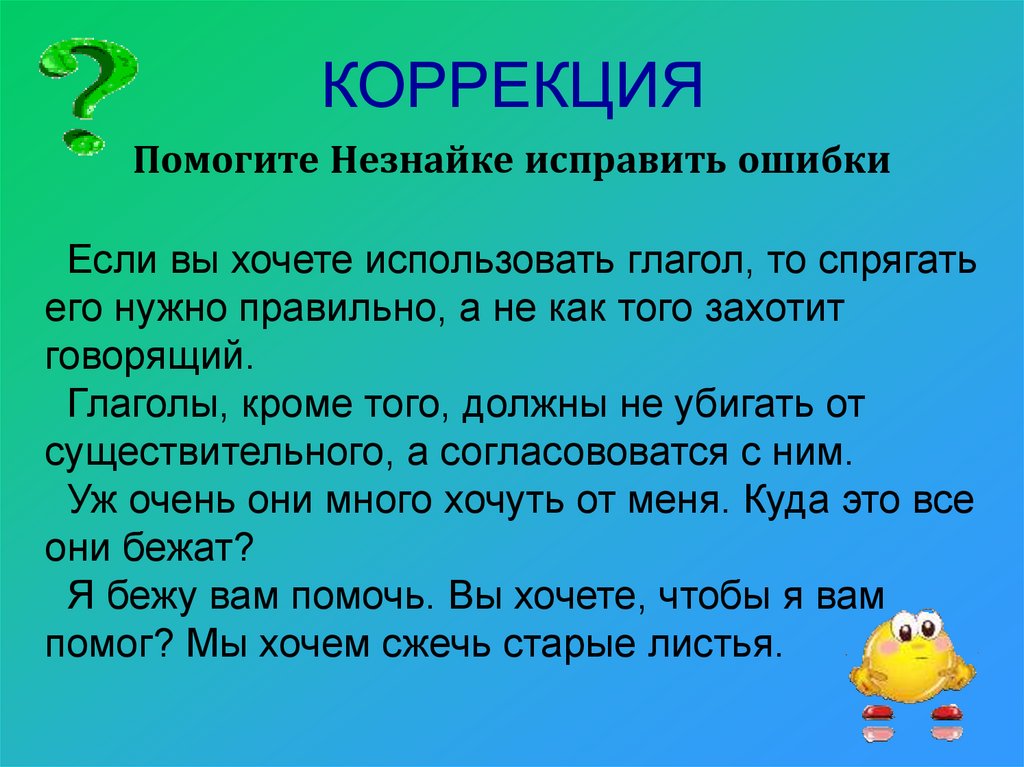 КОРРЕКЦИЯ

Помогите Незнайке исправить ошибки

Если вы хочете использовать глагол, то спрягать его нужно правильно, а не как того захотит говорящий.
Глаголы, кроме того, должны не убигать от существительного, а согласововатся с ним.
Уж очень они много хочуть от меня. Куда это все они бежат?
Я бежу вам помочь. Вы хочете, чтобы я вам помог? Мы хочем сжечь старые листья.